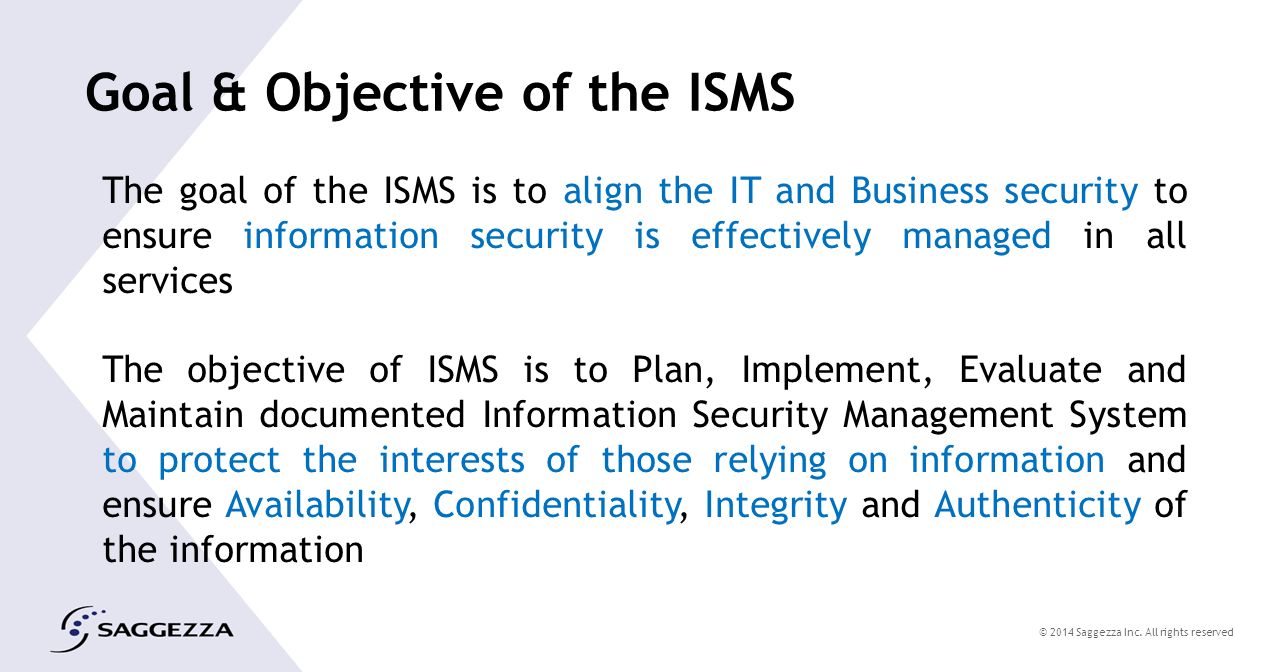 Goal & Objective of the ISMS

The goal of the ISMS is to align the IT and Business security to ensure information security is effectively managed in all services

The objective of ISMS is to Plan, Implement, Evaluate and Maintain documented Information Security Management System to protect the interests of those relying on information and ensure Availability, Confidentiality, Integrity and Authenticity of the information

SAGGEZZA

© 2014 Saggezza Inc. All rights reserved